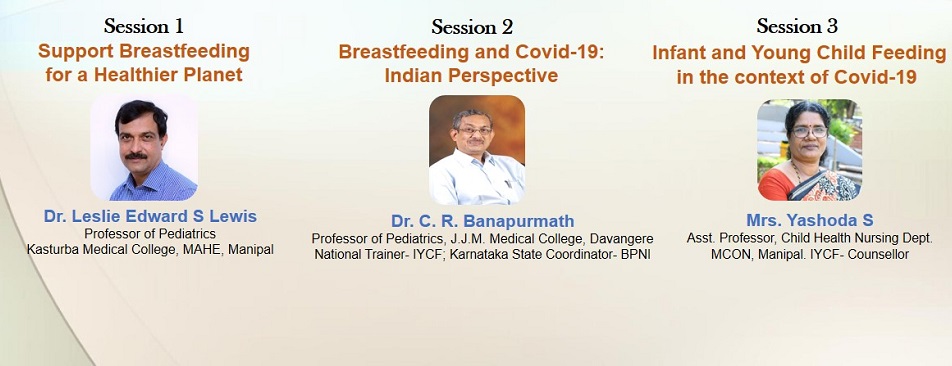 Session 1
Support Breastfeeding for a Healthier Planet

Dr. Leslie Edward S Lewis
Professor of Pediatrics
Kasturba Medical College, MAHE, Manipal

Session 2
Breastfeeding and Covid-19: Indian Perspective

Dr. C. R. Banapurmath
Professor of Pediatrics, J.J.M. Medical College, Davangere
National Trainer- IYCF; Karnataka State Coordinator- BPNI

Session 3
Infant and Young Child Feeding in the context of Covid-19

Mrs. Yashoda S
Asst. Professor, Child Health Nursing Dept.
MCON, Manipal. IYCF- Counsellor